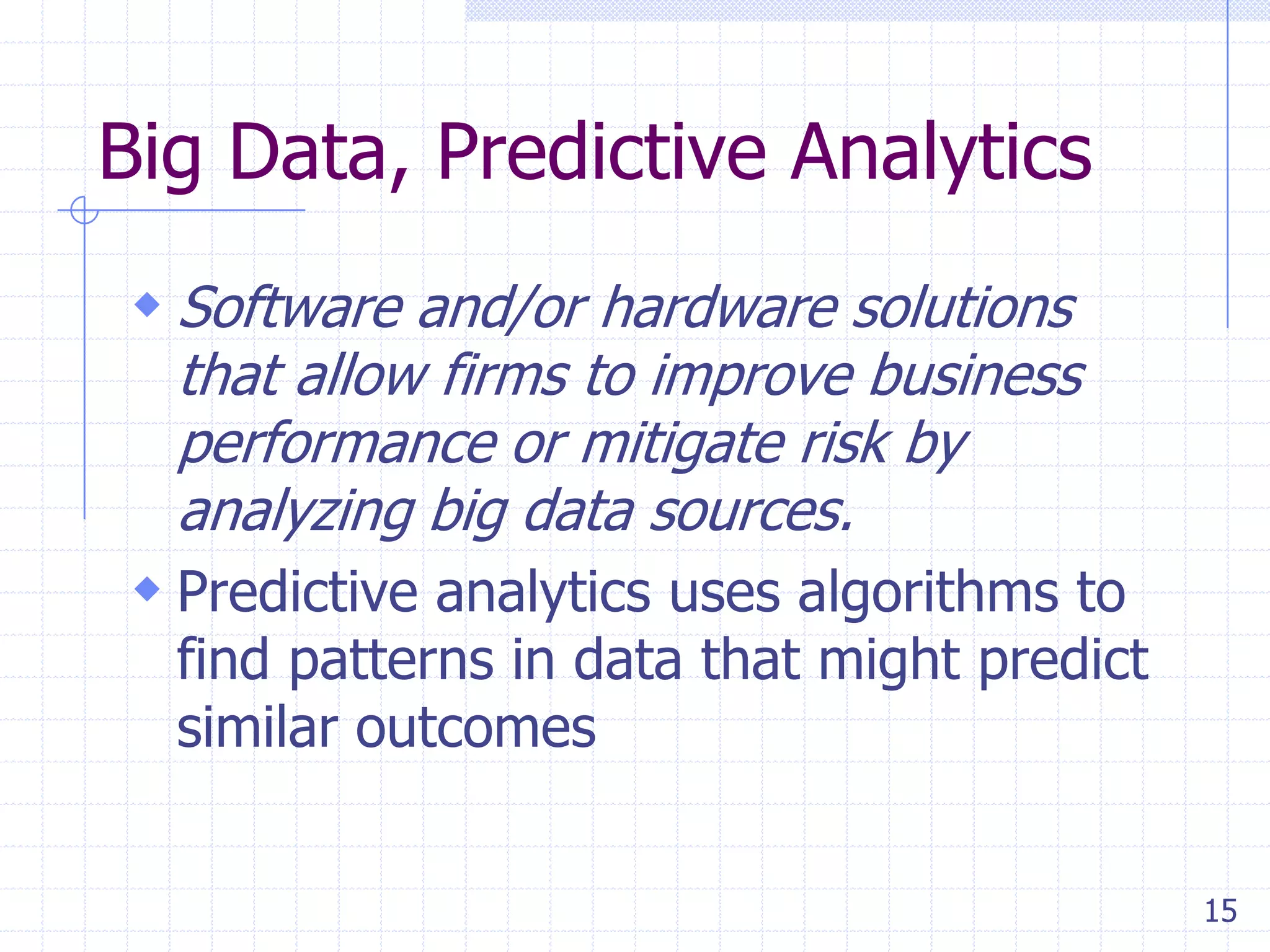 Big Data, Predictive Analytics

◆ Software and/or hardware solutions that allow firms to improve business performance or mitigate risk by analyzing big data sources.

◆ Predictive analytics uses algorithms to find patterns in data that might predict similar outcomes

15